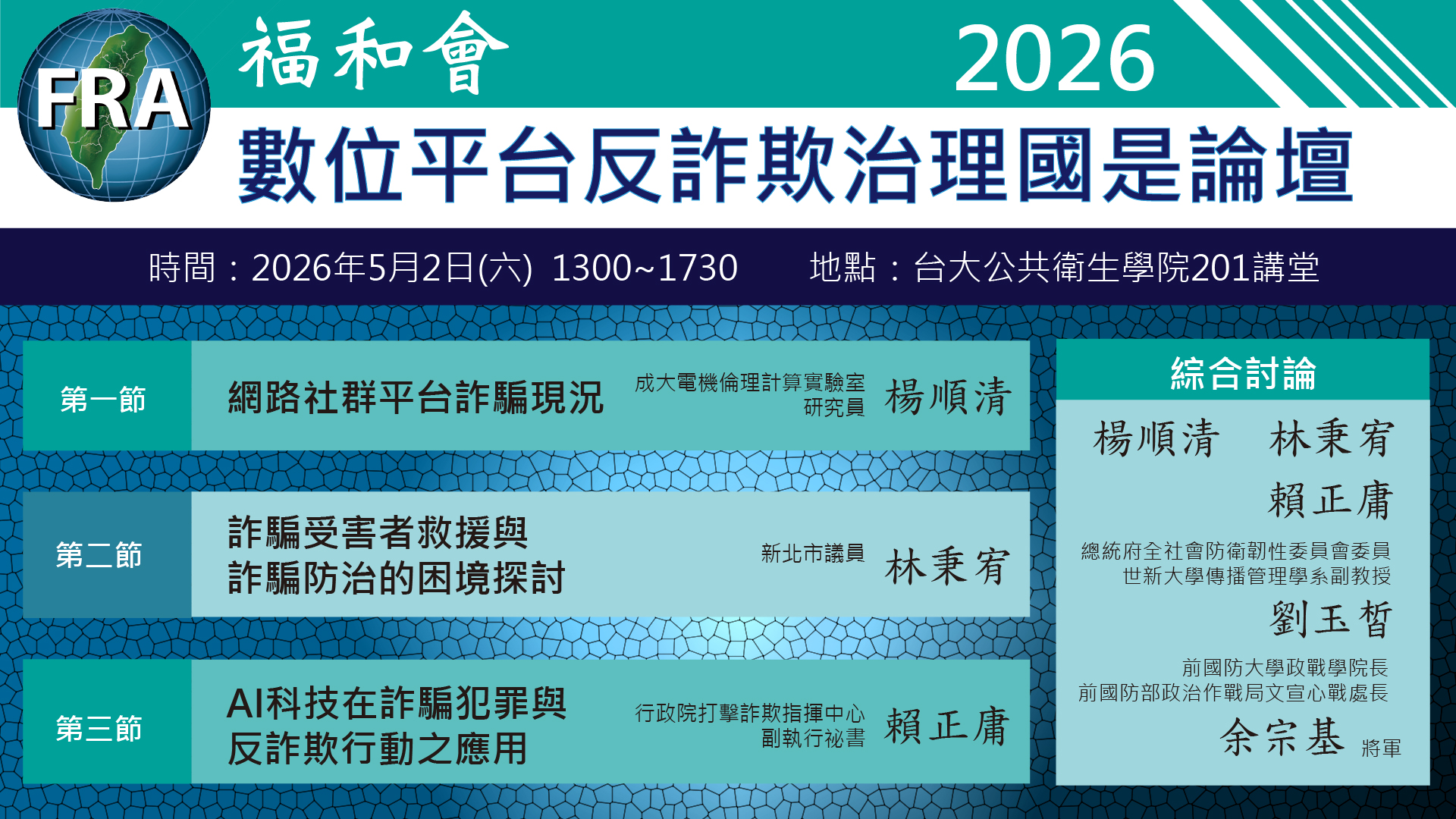 FRA

福和會 2026

數位平台反詐欺治理國是論壇

時間：2026年5月2日(六) 1300~1730　地點：台大公共衛生學院201講堂

第一節

網路社群平台詐騙現況

成大電機倫理計算實驗室 研究員

楊順清

第二節

詐騙受害者救援與詐騙防治的困境探討

新北市議員

林秉宥

第三節

AI科技在詐騙犯罪與反詐欺行動之應用

行政院打擊詐欺指揮中心 副執行祕書

賴正庸

綜合討論

楊順清　林秉宥

賴正庸

總統府全社會防衛韌性委員會委員
世新大學傳播管理學系副教授

劉玉皙

前國防大學政戰學院長
前國防部政治作戰局文宣心戰處長

余宗基 將軍